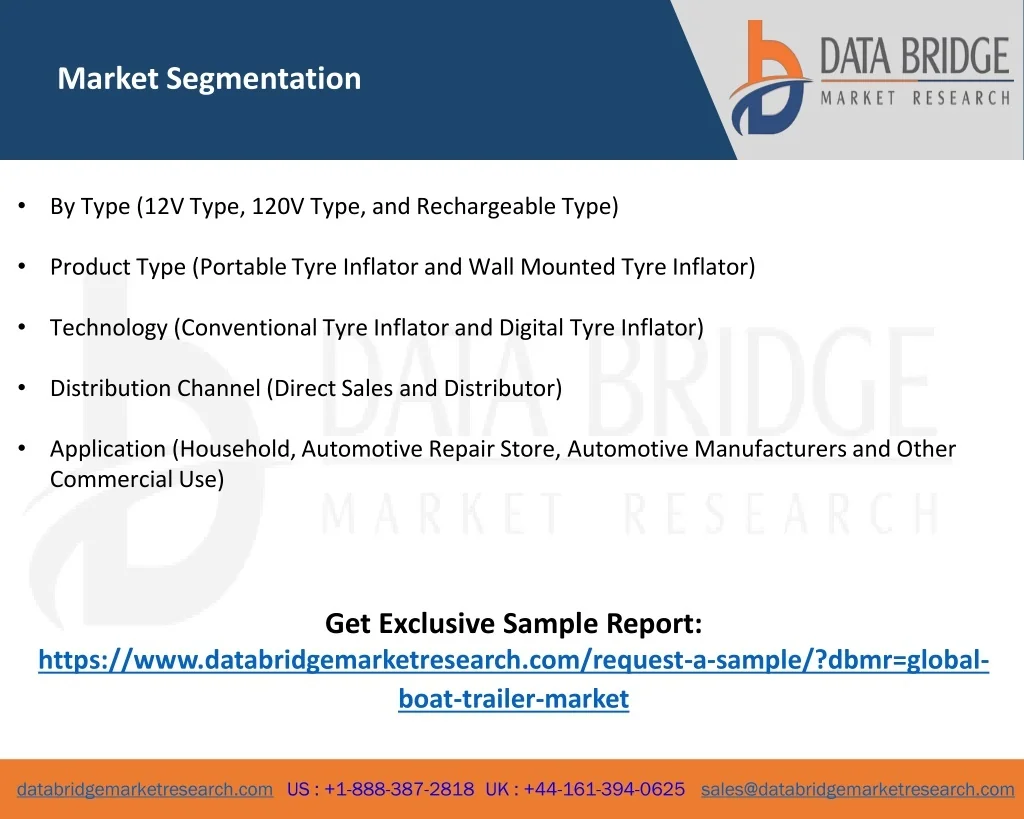 Market Segmentation

DATA BRIDGE
MARKET RESEARCH

• By Type (12V Type, 120V Type, and Rechargeable Type)

• Product Type (Portable Tyre Inflator and Wall Mounted Tyre Inflator)

• Technology (Conventional Tyre Inflator and Digital Tyre Inflator)

• Distribution Channel (Direct Sales and Distributor)

• Application (Household, Automotive Repair Store, Automotive Manufacturers and Other Commercial Use)

DATA BRIDGE
MARKET RESEARCH

Get Exclusive Sample Report:
https://www.databridgemarketresearch.com/request-a-sample/?dbmr=global-boat-trailer-market

databridgemarketresearch.com US : +1-888-387-2818 UK : +44-161-394-0625 sales@databridgemarketresearch.com